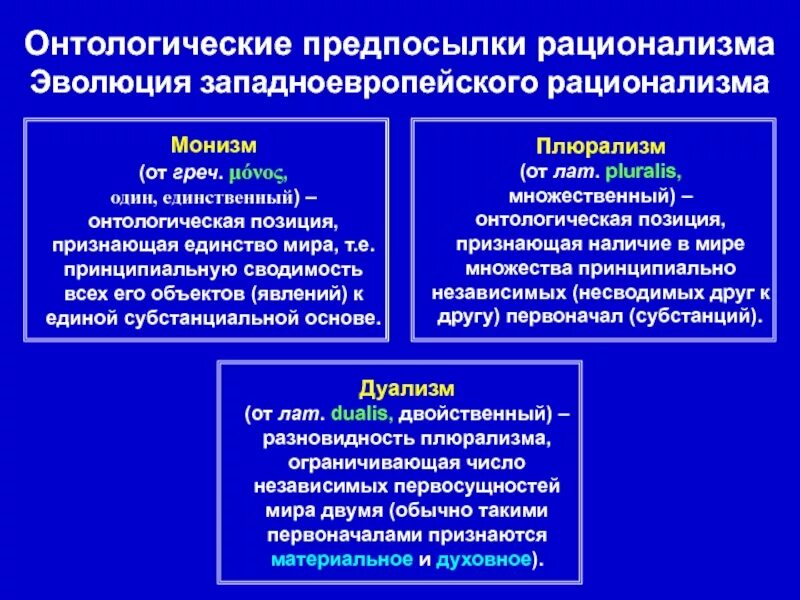 Онтологические предпосылки рационализма
Эволюция западноевропейского рационализма

Монизм
(от греч. μόνος, один, единственный) – онтологическая позиция, признающая единство мира, т.е. принципиальную сводимость всех его объектов (явлений) к единой субстанциальной основе.

Плюрализм
(от лат. pluralis, множественный) – онтологическая позиция, признающая наличие в мире множества принципиально независимых (несводимых друг к другу) первоначал (субстанций).

Дуализм
(от лат. dualis, двойственный) – разновидность плюрализма, ограничивающая число независимых первосущностей мира двумя (обычно такими первоначалами признаются материальное и духовное).